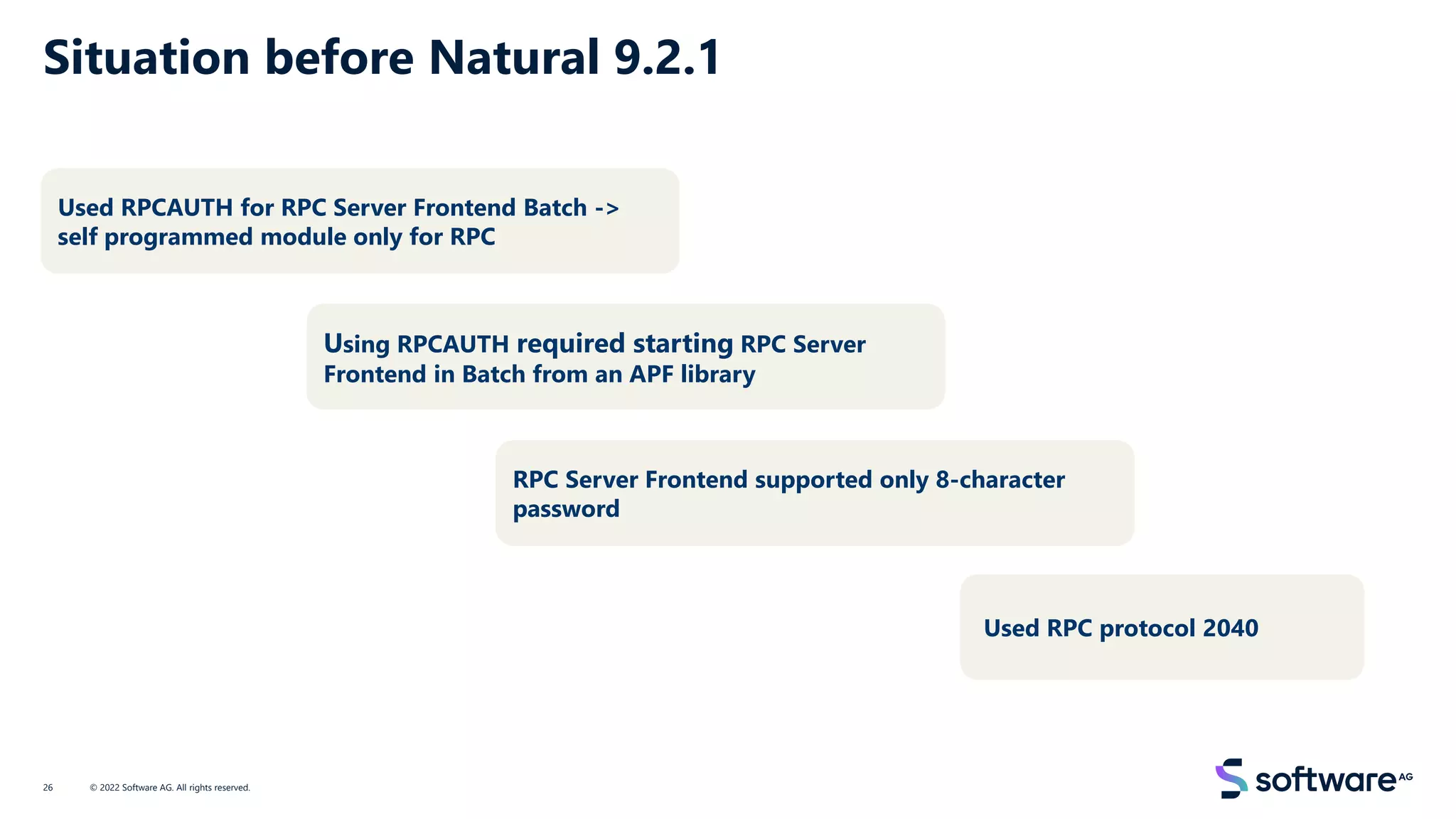 Situation before Natural 9.2.1

Used RPCAUTH for RPC Server Frontend Batch -> self programmed module only for RPC

Using RPCAUTH required starting RPC Server Frontend in Batch from an APF library

RPC Server Frontend supported only 8-character password

Used RPC protocol 2040

26 © 2022 Software AG. All rights reserved.

software AG